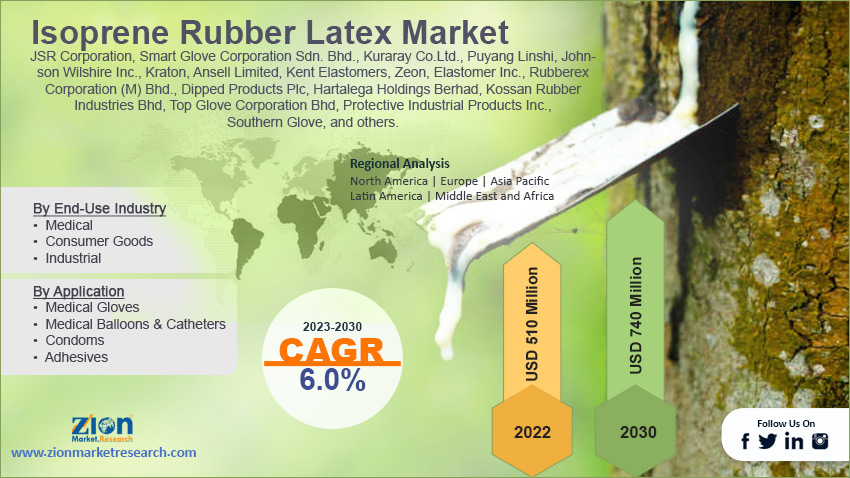 Isoprene Rubber Latex Market

JSR Corporation, Smart Glove Corporation Sdn. Bhd., Kuraray Co.Ltd., Puyang Linshi, Johnson Wilshire Inc., Kraton, Ansell Limited, Kent Elastomers, Zeon, Elastomer Inc., Rubberex Corporation (M) Bhd., Dipped Products Plc, Hartalega Holdings Berhad, Kossan Rubber Industries Bhd, Top Glove Corporation Bhd, Protective Industrial Products Inc., Southern Glove, and others.

Regional Analysis
North America | Europe | Asia Pacific
Latin America | Middle East and Africa

By End-Use Industry
• Medical
• Consumer Goods
• Industrial

By Application
• Medical Gloves
• Medical Balloons & Catheters
• Condoms
• Adhesives

2023-2030
CAGR
6.0%

USD 510 Million
2022

USD 740 Million
2030

Zion Market.Research
www.zionmarketresearch.com

Follow Us On